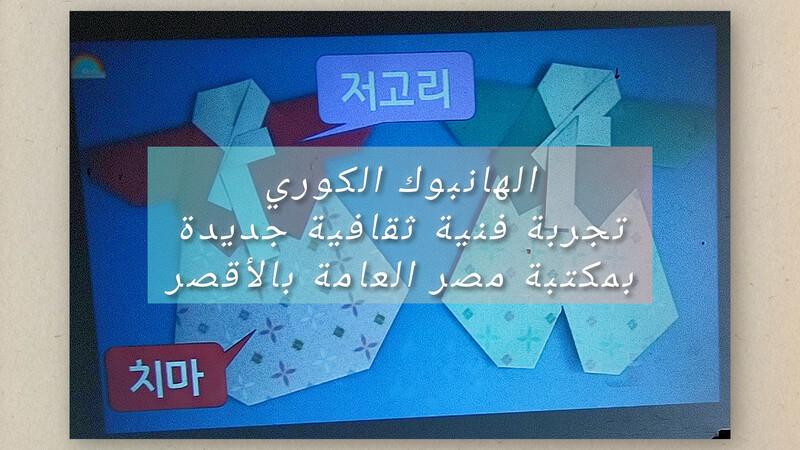 저고리

الهانبوك الكوري
تجربة فنية ثقافية جديدة
بمكتبة مصر العامة بالأقصر

치마